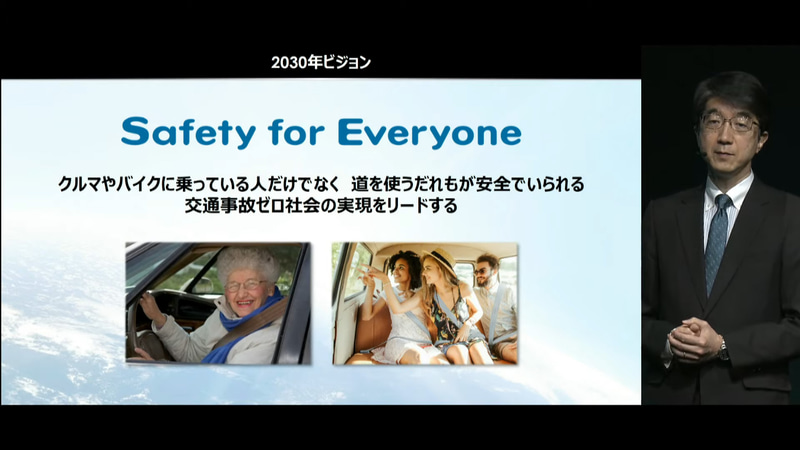 2030年ビジョン

Safety for Everyone

クルマやバイクに乗っている人だけでなく 道を使うだれもが安全でいられる
交通事故ゼロ社会の実現をリードする